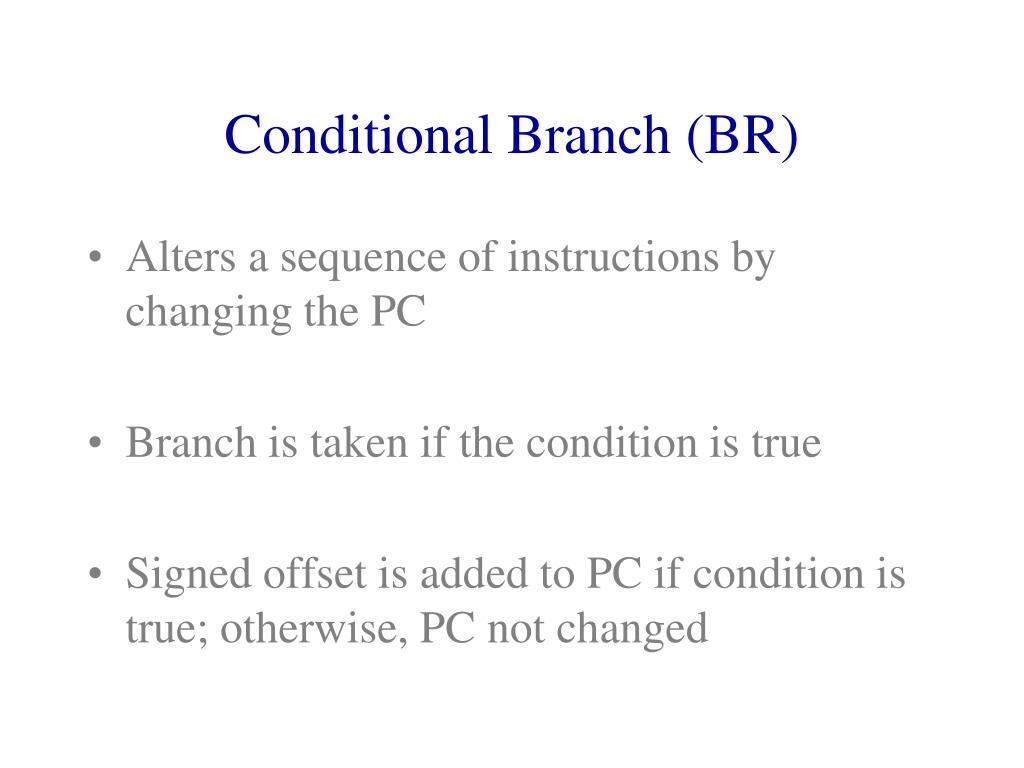 Conditional Branch (BR)

• Alters a sequence of instructions by changing the PC

• Branch is taken if the condition is true

• Signed offset is added to PC if condition is true; otherwise, PC not changed